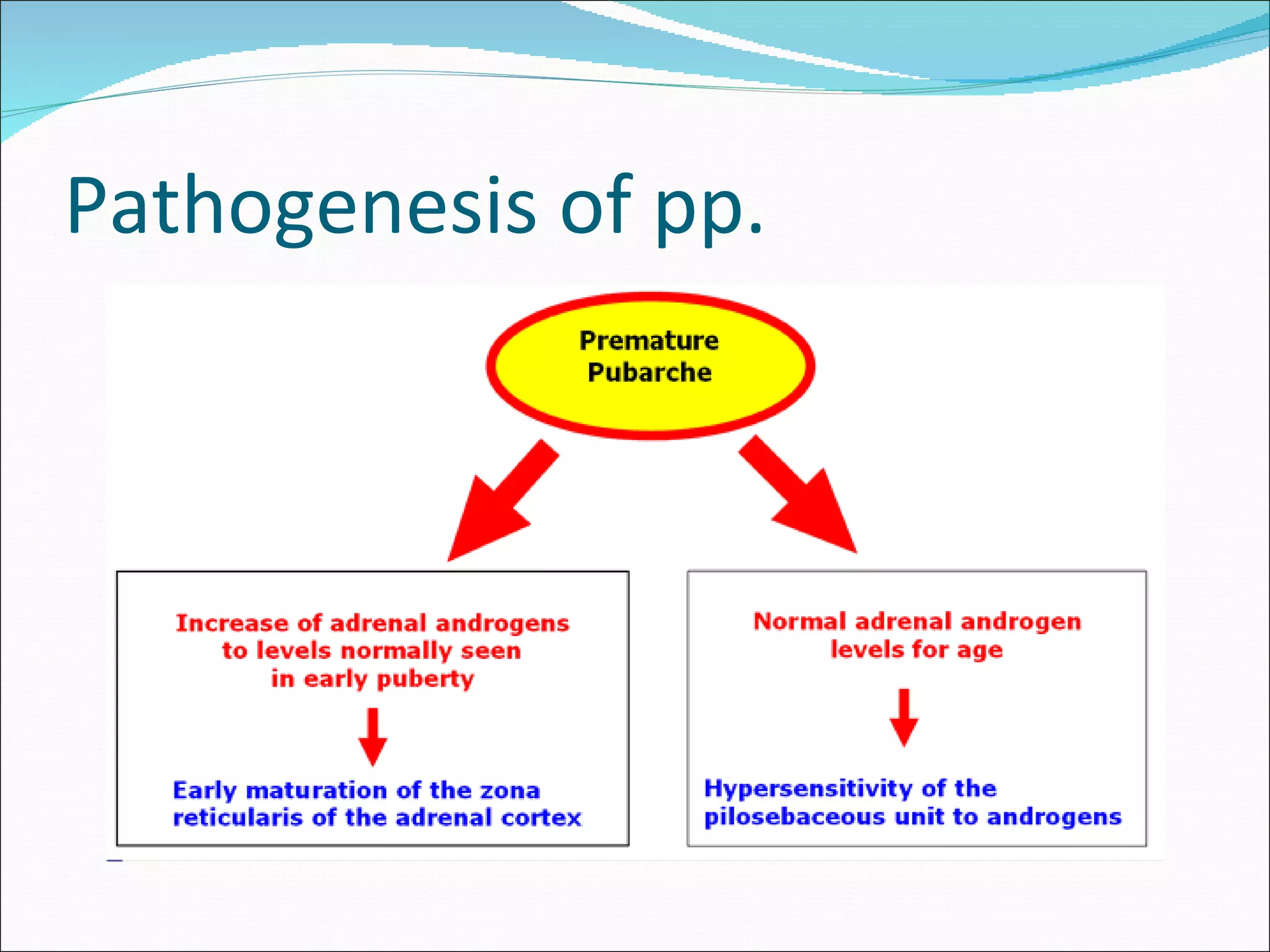 Pathogenesis of pp.

Premature Pubarche

Increase of adrenal androgens to levels normally seen in early puberty

Early maturation of the zona reticularis of the adrenal cortex

Normal adrenal androgen levels for age

Hypersensitivity of the pilosebaceous unit to androgens